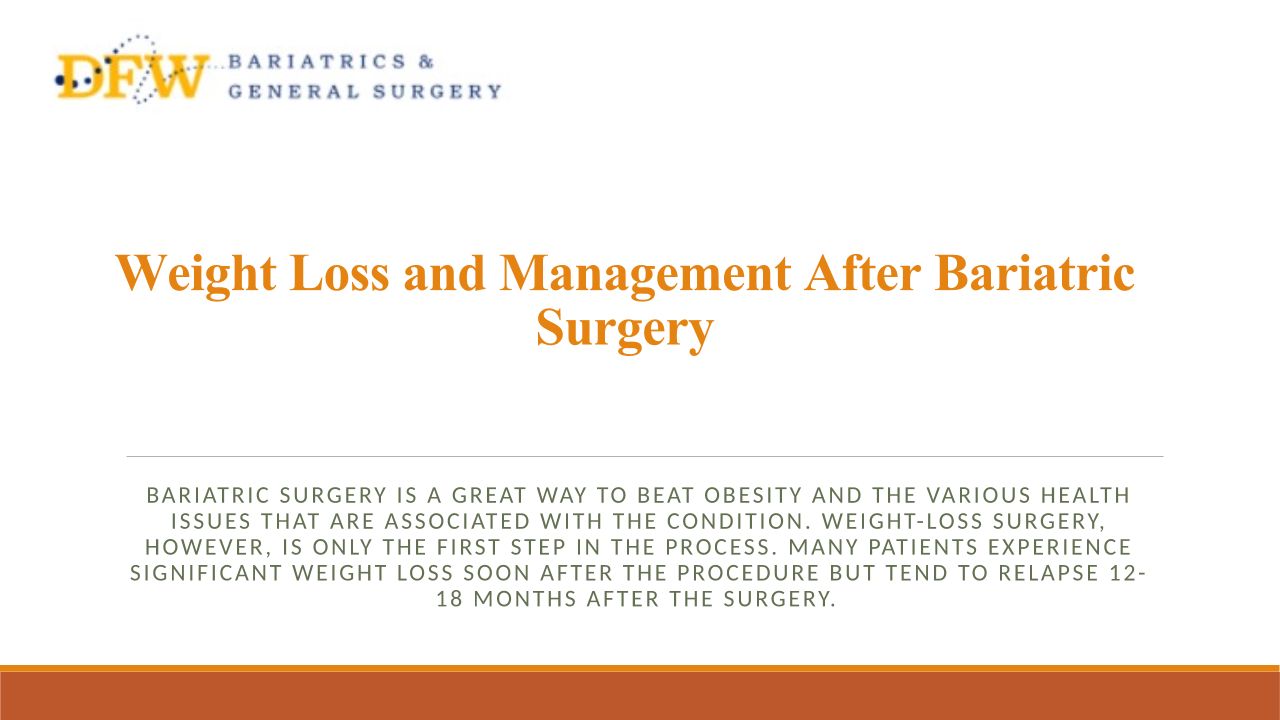 DFW BARIATRICS & GENERAL SURGERY

Weight Loss and Management After Bariatric Surgery

BARIATRIC SURGERY IS A GREAT WAY TO BEAT OBESITY AND THE VARIOUS HEALTH ISSUES THAT ARE ASSOCIATED WITH THE CONDITION. WEIGHT-LOSS SURGERY, HOWEVER, IS ONLY THE FIRST STEP IN THE PROCESS. MANY PATIENTS EXPERIENCE SIGNIFICANT WEIGHT LOSS SOON AFTER THE PROCEDURE BUT TEND TO RELAPSE 12-18 MONTHS AFTER THE SURGERY.